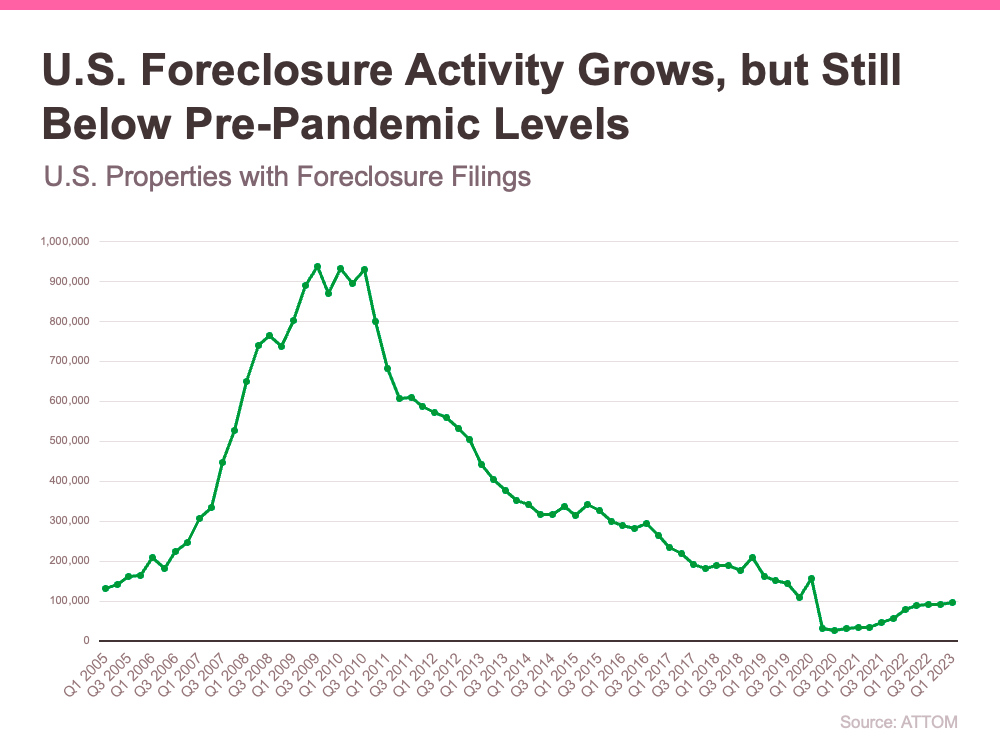 U.S. Foreclosure Activity Grows, but Still Below Pre-Pandemic Levels

U.S. Properties with Foreclosure Filings

1,000,000
900,000
800,000
700,000
600,000
500,000
400,000
300,000
200,000
100,000
0

Q1 2005
Q3 2005
Q1 2006
Q3 2006
Q1 2007
Q3 2007
Q1 2008
Q3 2008
Q1 2009
Q3 2009
Q1 2010
Q3 2010
Q1 2011
Q3 2011
Q1 2012
Q3 2012
Q1 2013
Q3 2013
Q1 2014
Q3 2014
Q1 2015
Q3 2015
Q1 2016
Q3 2016
Q1 2017
Q3 2017
Q1 2018
Q3 2018
Q1 2019
Q3 2019
Q1 2020
Q3 2020
Q1 2021
Q3 2021
Q1 2022
Q3 2022
Q1 2023

Source: ATTOM